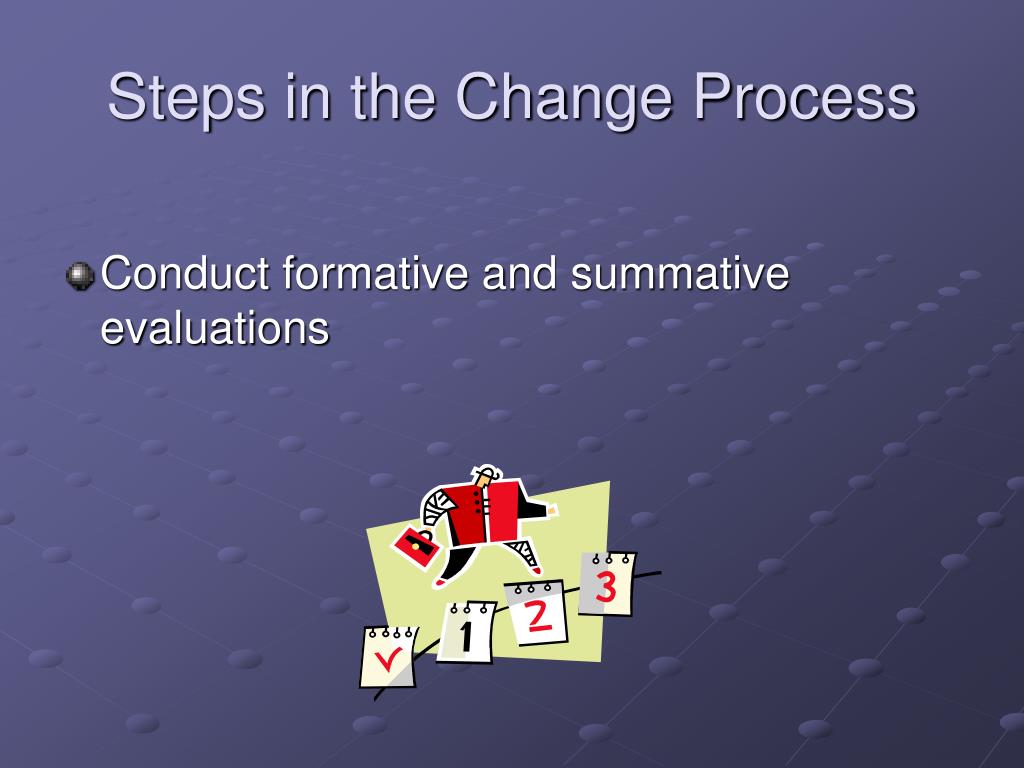 Steps in the Change Process

Conduct formative and summative evaluations

1

2

3